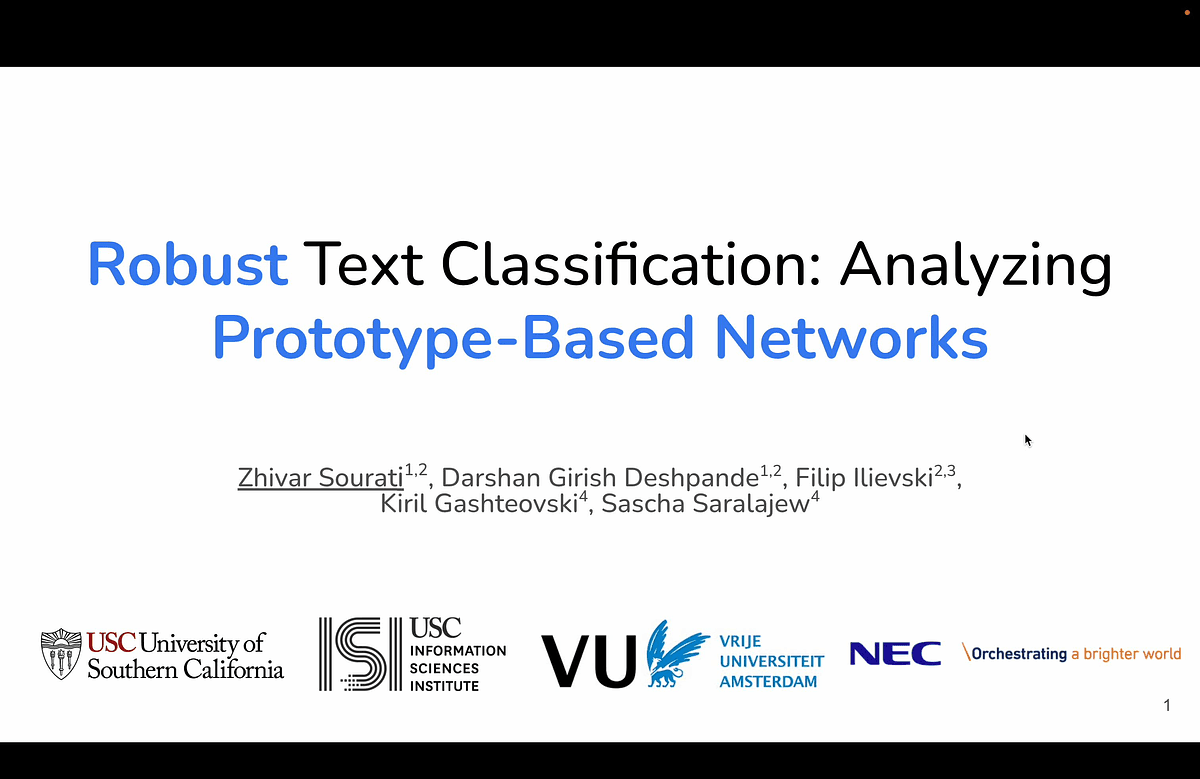 Robust Text Classification: Analyzing Prototype-Based Networks

Zhivar Sourati$^{1,2}$, Darshan Girish Deshpande$^{1,2}$, Filip Ilievski$^{2,3}$, Kiril Gashteovski$^{4}$, Sascha Saralajew$^{4}$

USC University of Southern California

ISI USC INFORMATION SCIENCES INSTITUTE

VU VRIJE UNIVERSITEIT AMSTERDAM

NEC \Orchestrating a brighter world

1